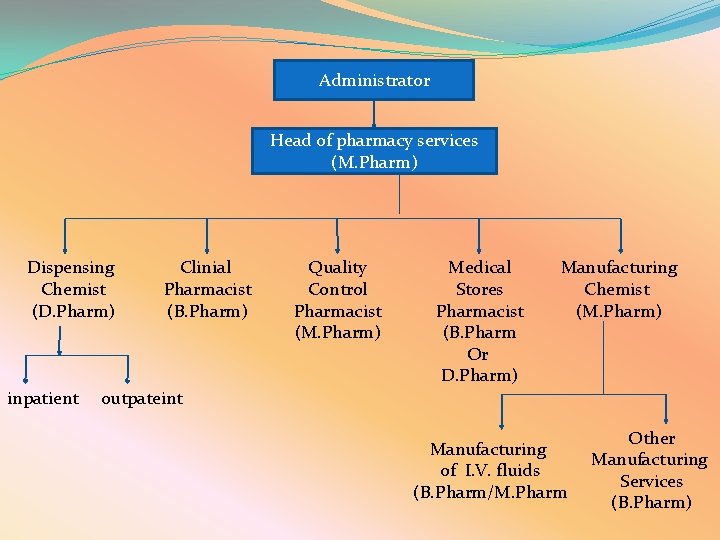 Administrator

Head of pharmacy services
(M.Pharm)

Dispensing Chemist (D.Pharm)

Clinial Pharmacist (B.Pharm)

Quality Control Pharmacist (M.Pharm)

Medical Stores Pharmacist (B.Pharm Or D.Pharm)

Manufacturing Chemist (M.Pharm)

inpatient

outpateint

Manufacturing of I.V. fluids (B.Pharm/M.Pharm

Other Manufacturing Services (B.Pharm)